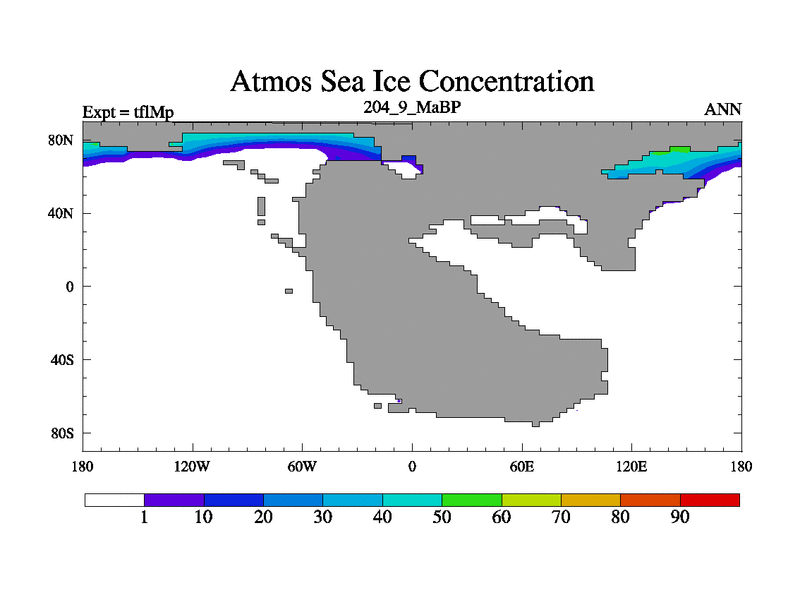 Atmos Sea Ice Concentration

Expt = tflMp

204_9_MaBP

ANN

80N

40N

0

40S

80S

180

120W

60W

0

60E

120E

180

1

10

20

30

40

50

60

70

80

90